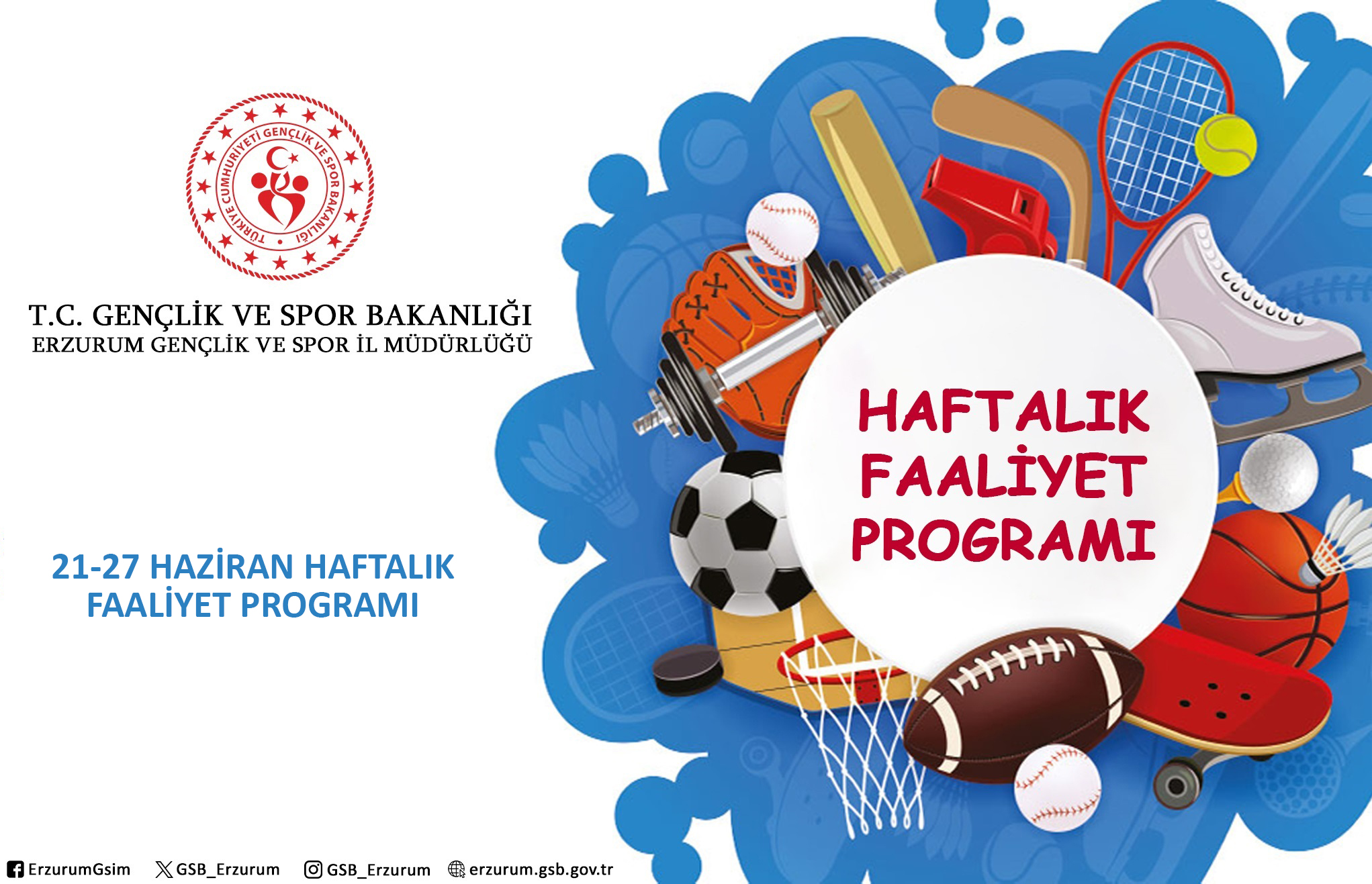 TÜRKİYE CUMHURİYETİ GENÇLİK VE SPOR BAKANLIĞI

T.C. GENÇLİK VE SPOR BAKANLIĞI
ERZURUM GENÇLİK VE SPOR İL MÜDÜRLÜĞÜ

21-27 HAZİRAN HAFTALIK FAALİYET PROGRAMI

HAFTALIK FAALİYET PROGRAMI

ErzurumGsim GSB_Erzurum GSB_Erzurum erzurum.gsb.gov.tr